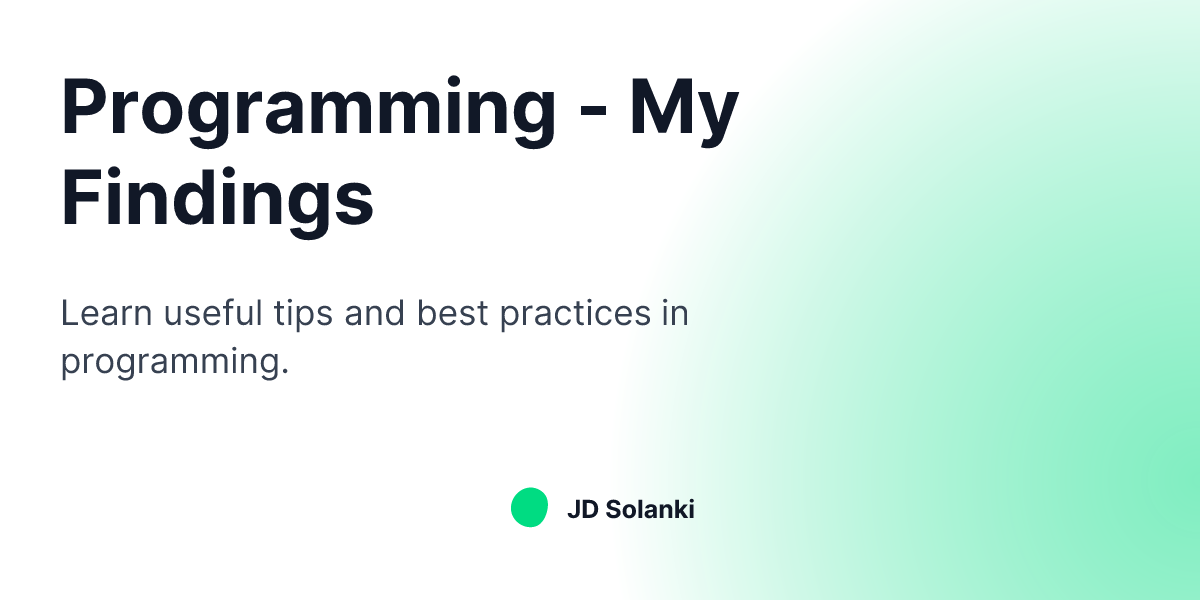 Programming - My Findings

Learn useful tips and best practices in programming.

JD Solanki